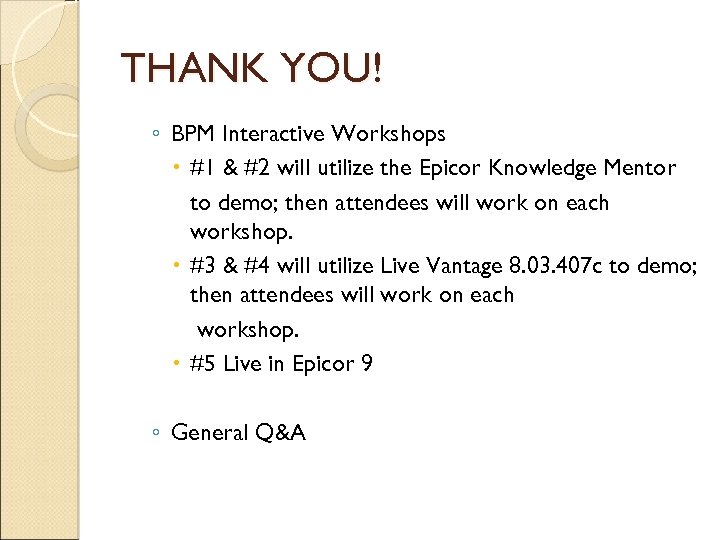 THANK YOU!

◦ BPM Interactive Workshops
• #1 & #2 will utilize the Epicor Knowledge Mentor to demo; then attendees will work on each workshop.
• #3 & #4 will utilize Live Vantage 8.03.407c to demo; then attendees will work on each workshop.
• #5 Live in Epicor 9

◦ General Q&A